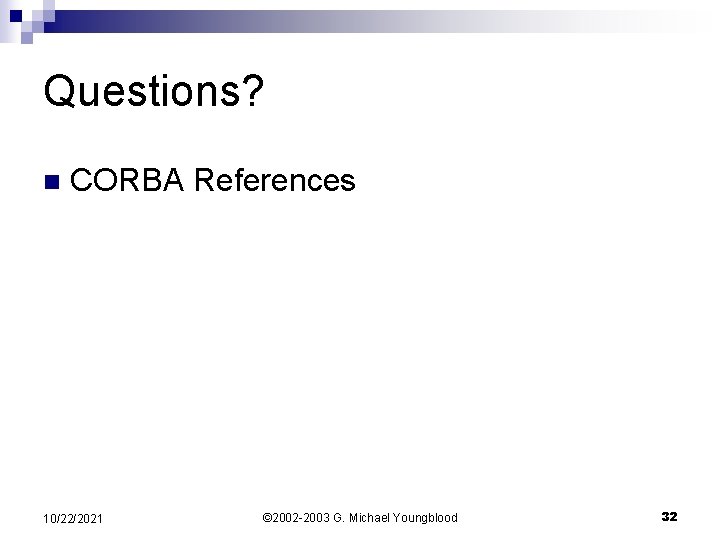 Questions?

CORBA References

10/22/2021

©2002-2003 G. Michael Youngblood

32